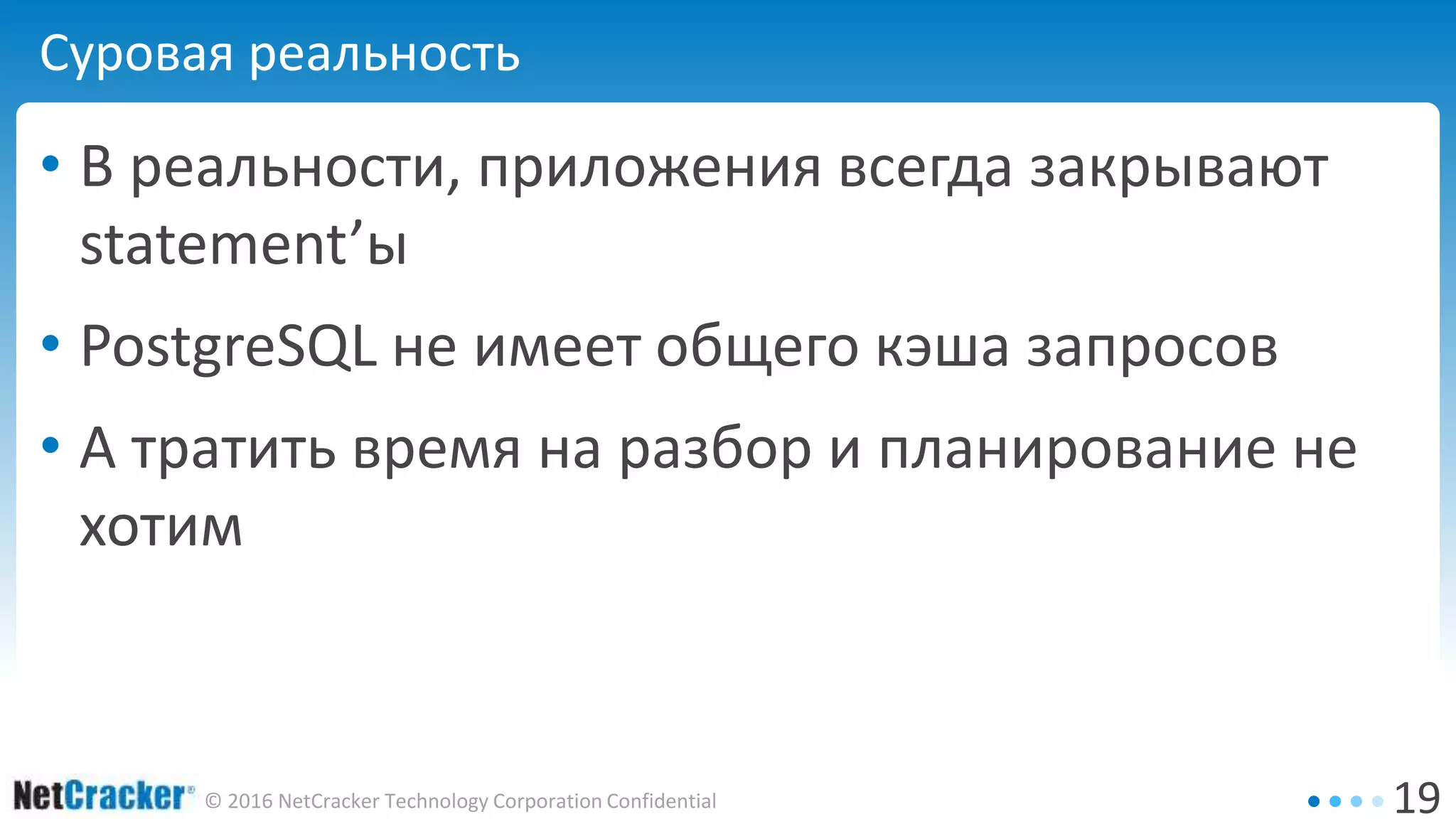 Суровая реальность

• В реальности, приложения всегда закрывают statement’ы

• PostgreSQL не имеет общего кэша запросов

• А тратить время на разбор и планирование не хотим

NetCracker® © 2016 NetCracker Technology Corporation Confidential

19